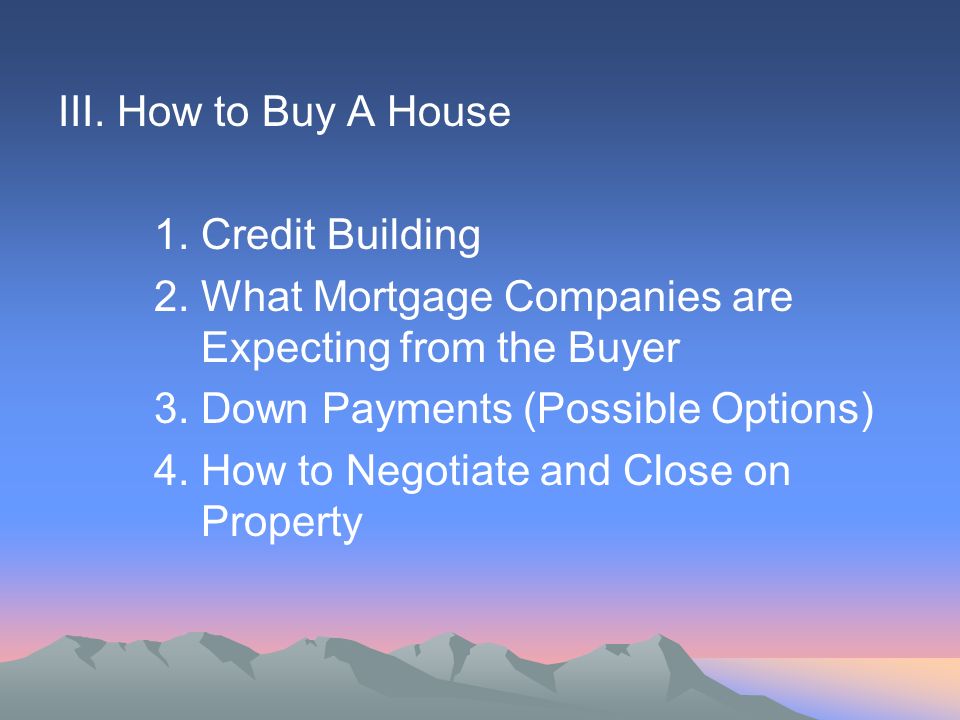 III. How to Buy A House

1. Credit Building
2. What Mortgage Companies are Expecting from the Buyer
3. Down Payments (Possible Options)
4. How to Negotiate and Close on Property